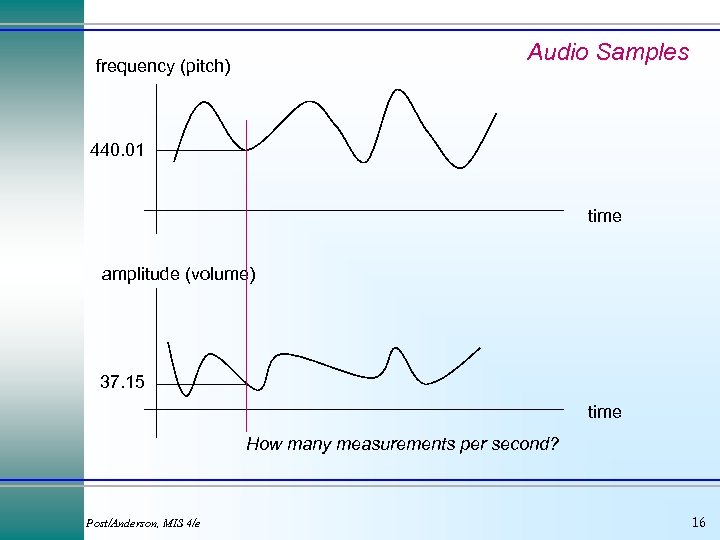 Audio Samples

frequency (pitch)

440.01

time

amplitude (volume)

37.15

time

How many measurements per second?

Post/Anderson, MIS 4/e

16